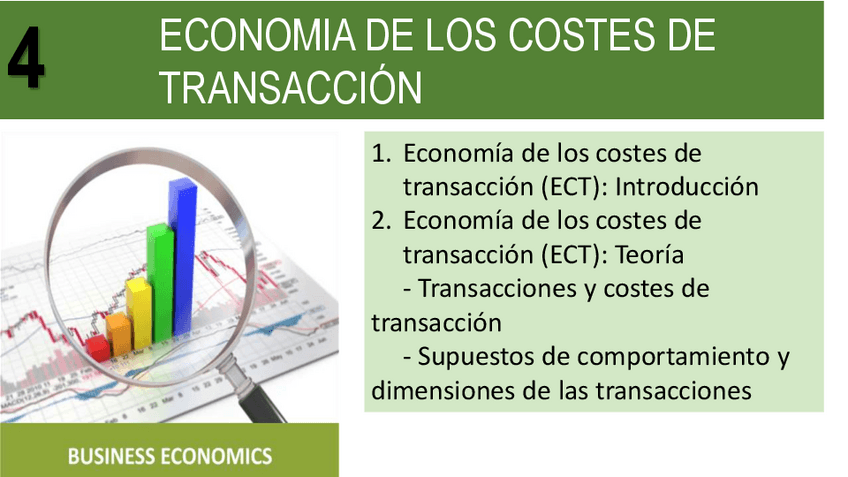 4

ECONOMIA DE LOS COSTES DE TRANSACCIÓN

1. Economía de los costes de transacción (ECT): Introducción
2. Economía de los costes de transacción (ECT): Teoría
- Transacciones y costes de transacción
- Supuestos de comportamiento y dimensiones de las transacciones

BUSINESS ECONOMICS